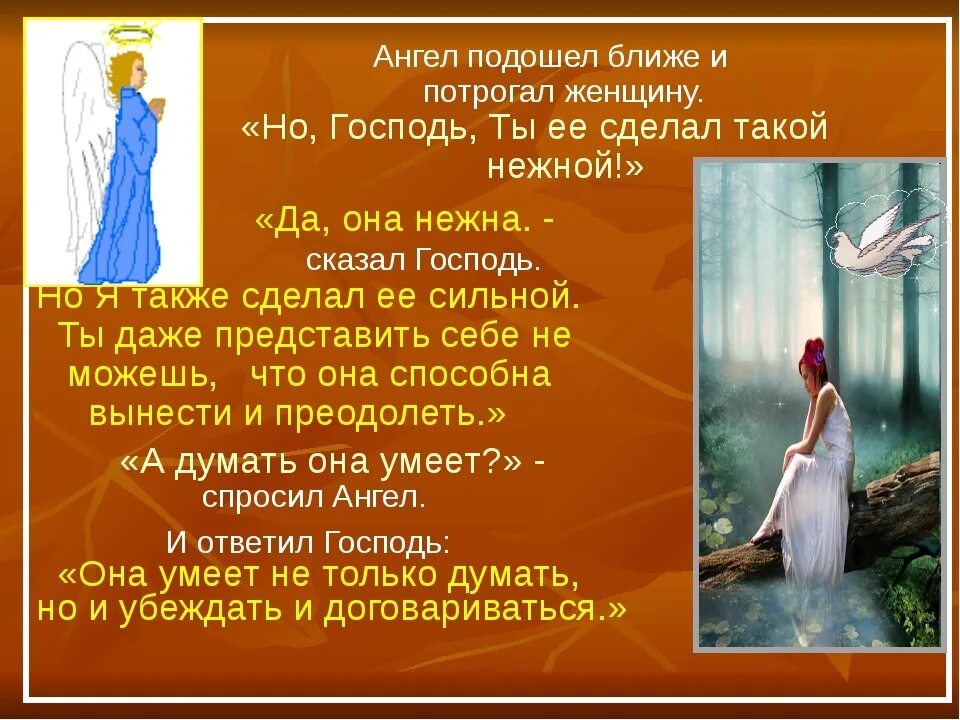 Ангел подошел ближе и потрогал женщину.
«Но, Господь, Ты ее сделал такой нежной!»

«Да, она нежна. - сказал Господь.
Но Я также сделал ее сильной.
Ты даже представить себе не можешь, что она способна вынести и преодолеть.»

«А думать она умеет?» - спросил Ангел.

И ответил Господь:
«Она умеет не только думать, но и убеждать и договариваться.»